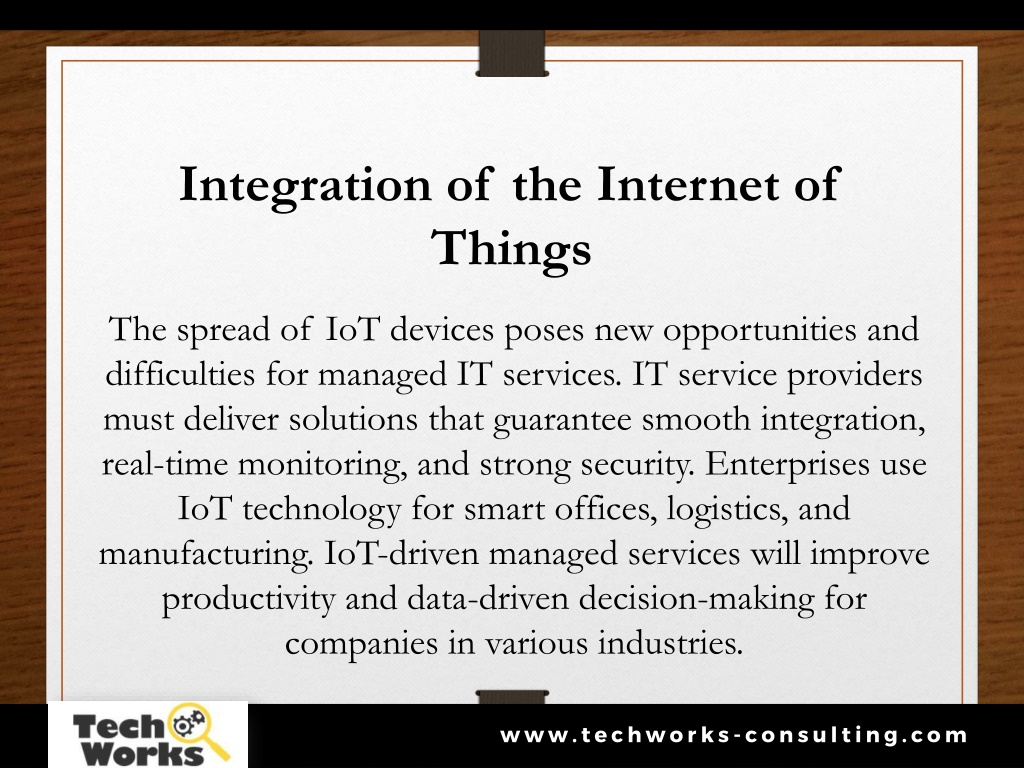 Integration of the Internet of Things

The spread of IoT devices poses new opportunities and difficulties for managed IT services. IT service providers must deliver solutions that guarantee smooth integration, real-time monitoring, and strong security. Enterprises use IoT technology for smart offices, logistics, and manufacturing. IoT-driven managed services will improve productivity and data-driven decision-making for companies in various industries.

Tech Works

www.techworks-consulting.com